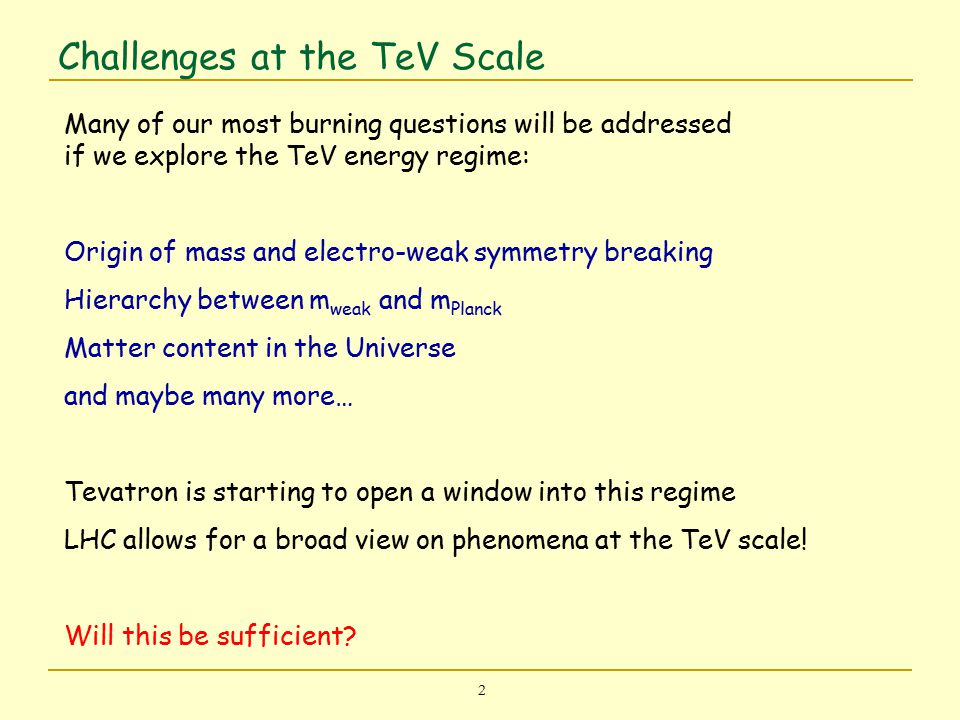 Challenges at the TeV Scale

Many of our most burning questions will be addressed if we explore the TeV energy regime:

Origin of mass and electro-weak symmetry breaking

Hierarchy between $m_{weak}$ and $m_{Planck}$

Matter content in the Universe

and maybe many more…

Tevatron is starting to open a window into this regime

LHC allows for a broad view on phenomena at the TeV scale!

Will this be sufficient?

2